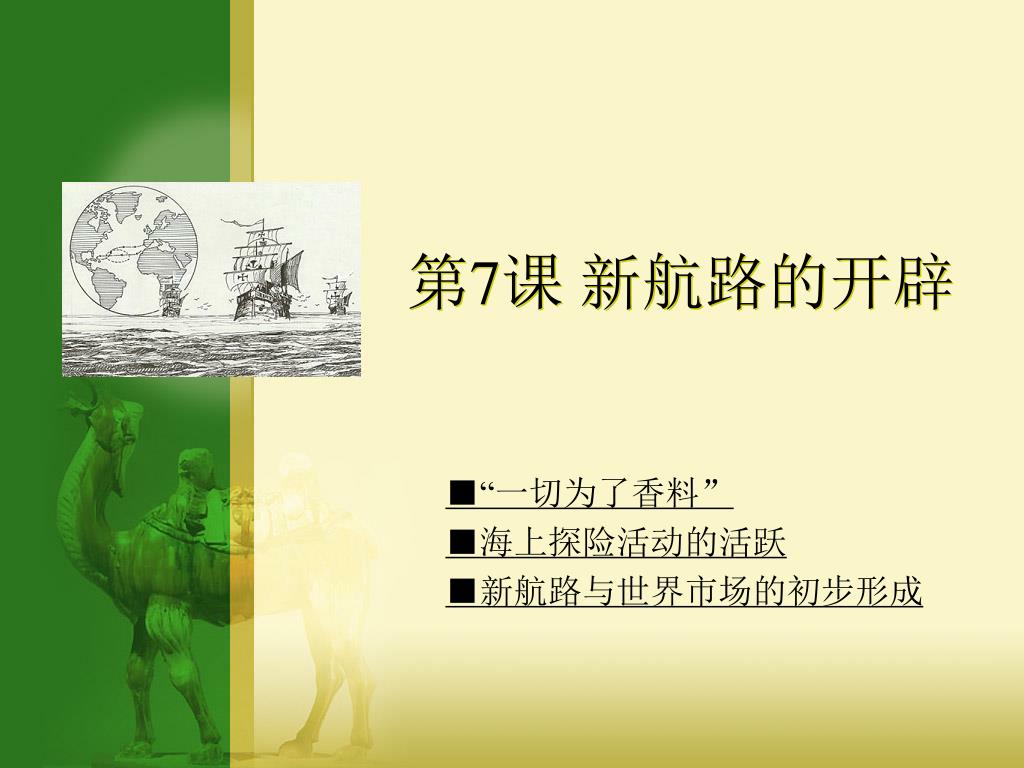 第7课 新航路的开辟

■“一切为了香料”
■海上探险活动的活跃
■新航路与世界市场的初步形成